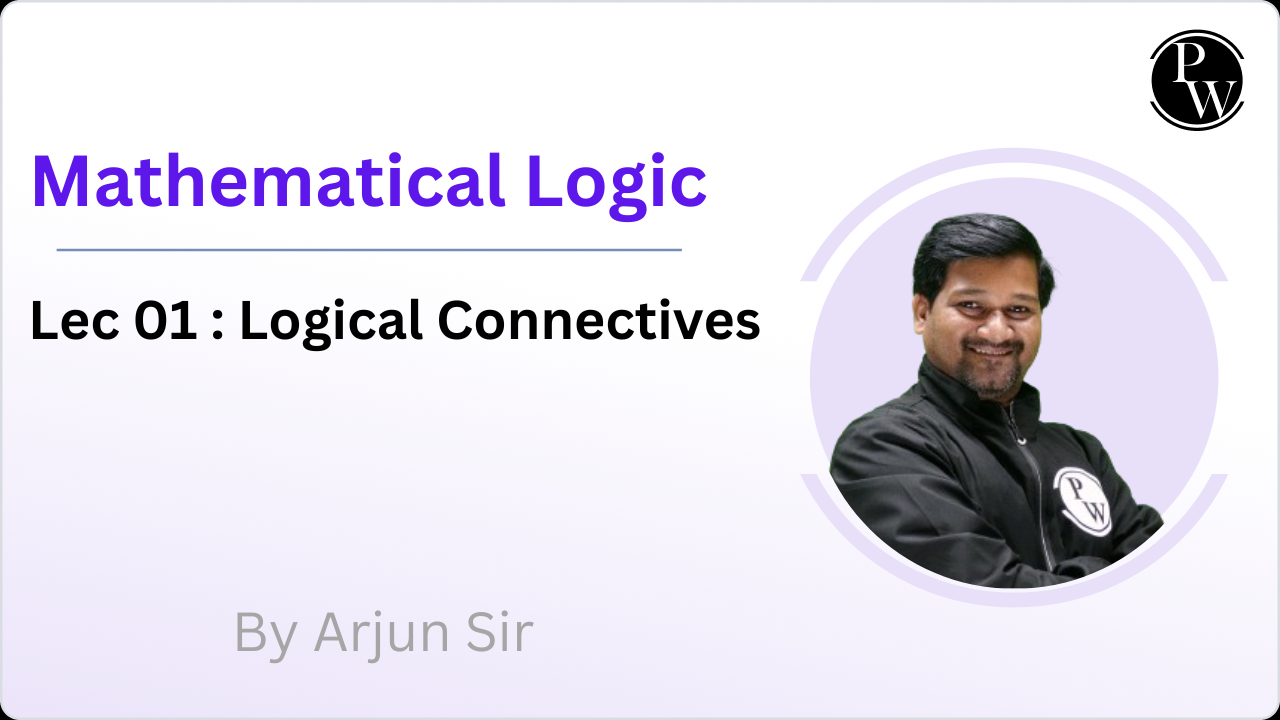 PW

Mathematical Logic

Lec 01 : Logical Connectives

By Arjun Sir

PW